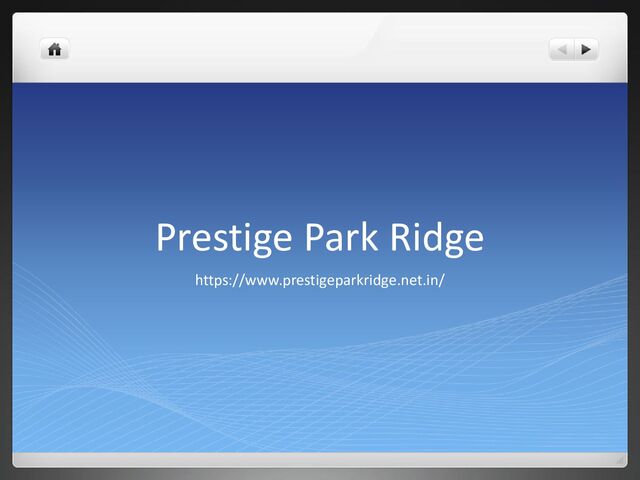 Prestige Park Ridge

https://www.prestigeparkridge.net.in/